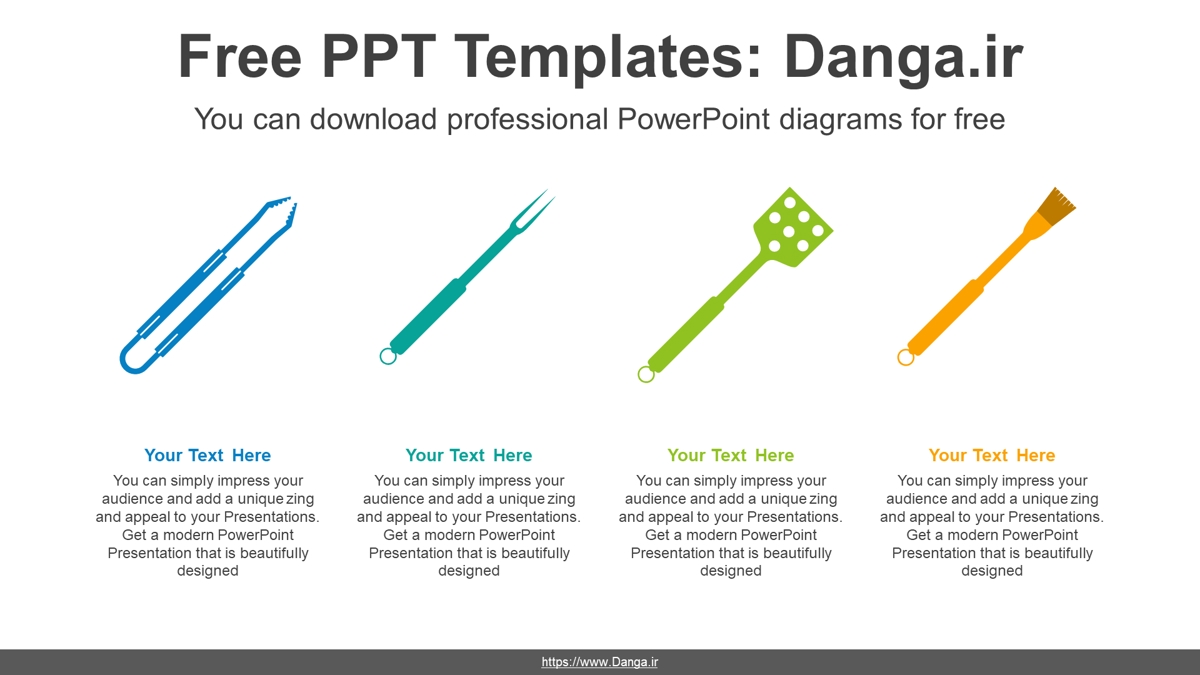 Free PPT Templates: Danga.ir

You can download professional PowerPoint diagrams for free

Your Text Here

You can simply impress your audience and add a unique zing and appeal to your Presentations. Get a modern PowerPoint Presentation that is beautifully designed

Your Text Here

You can simply impress your audience and add a unique zing and appeal to your Presentations. Get a modern PowerPoint Presentation that is beautifully designed

Your Text Here

You can simply impress your audience and add a unique zing and appeal to your Presentations. Get a modern PowerPoint Presentation that is beautifully designed

Your Text Here

You can simply impress your audience and add a unique zing and appeal to your Presentations. Get a modern PowerPoint Presentation that is beautifully designed

https://www.Danga.ir